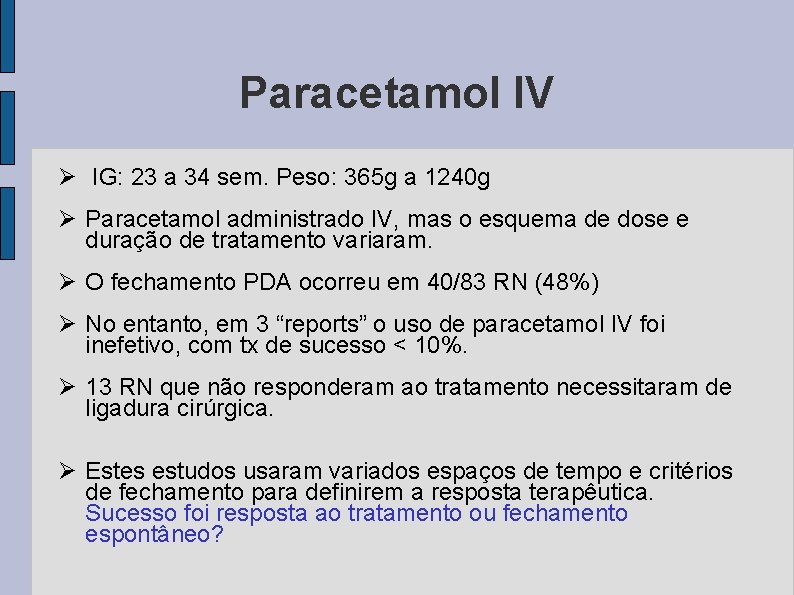 Paracetamol IV

➢ IG: 23 a 34 sem. Peso: 365g a 1240g

➢ Paracetamol administrado IV, mas o esquema de dose e duração de tratamento variaram.

➢ O fechamento PDA ocorreu em 40/83 RN (48%)

➢ No entanto, em 3 “reports” o uso de paracetamol IV foi inefetivo, com tx de sucesso < 10%.

➢ 13 RN que não responderam ao tratamento necessitaram de ligadura cirúrgica.

➢ Estes estudos usaram variados espaços de tempo e critérios de fechamento para definirem a resposta terapêutica. Sucesso foi resposta ao tratamento ou fechamento espontâneo?